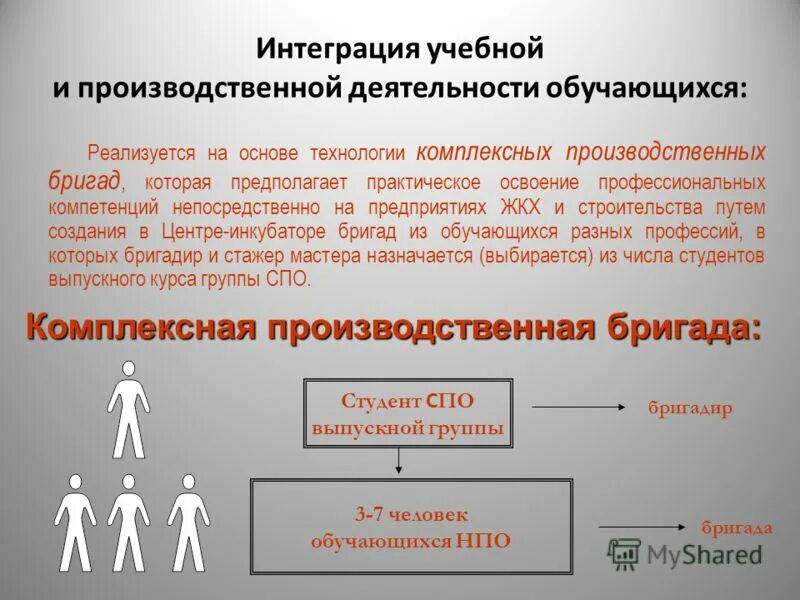 Интеграция учебной
и производственной деятельности обучающихся:

Реализуется на основе технологии комплексных производственных бригад, которая предполагает практическое освоение профессиональных компетенций непосредственно на предприятиях ЖКХ и строительства путем создания в Центре-инкубаторе бригад из обучающихся разных профессий, в которых бригадир и стажер мастера назначается (выбирается) из числа студентов выпускного курса группы СПО.

Комплексная производственная бригада:

Студент СПО выпускной группы

бригадир

3-7 человек обучающихся НПО

бригада

MyShared